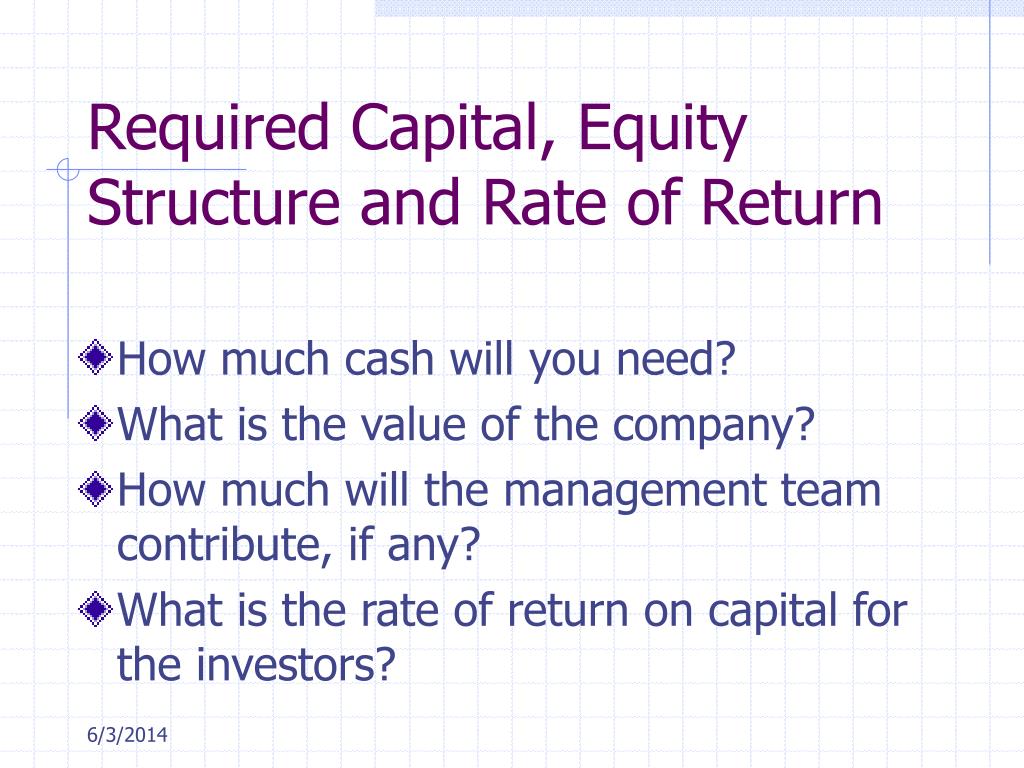 Required Capital, Equity Structure and Rate of Return

How much cash will you need?

What is the value of the company?

How much will the management team contribute, if any?

What is the rate of return on capital for the investors?

6/3/2014